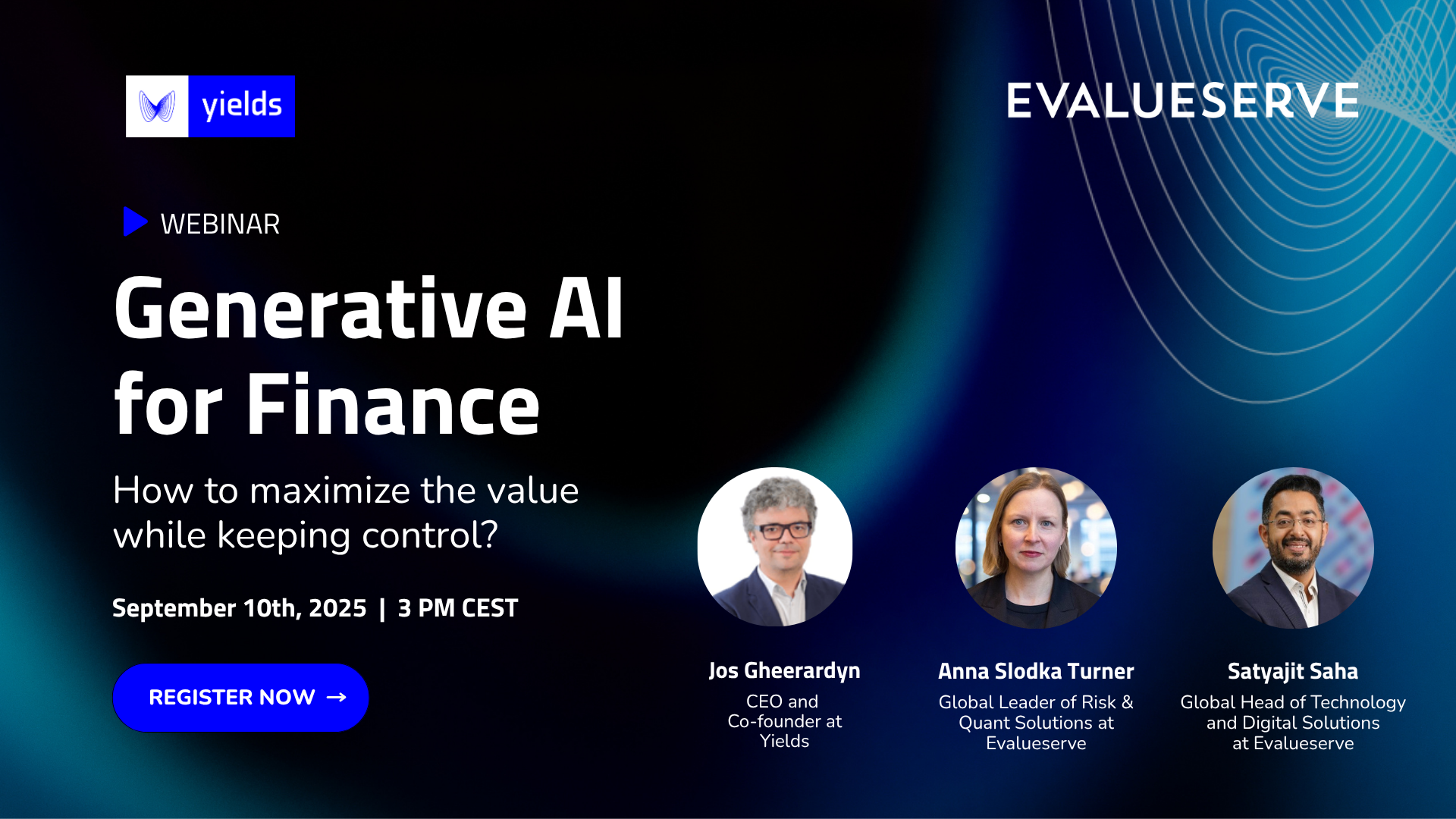 yields

EVALUESERVE

WEBINAR

Generative AI for Finance

How to maximize the value while keeping control?

September 10th, 2025 | 3 PM CEST

REGISTER NOW →

Jos Gheerardyn
CEO and Co-founder at Yields

Anna Slodka Turner
Global Leader of Risk & Quant Solutions at Evalueserve

Satyajit Saha
Global Head of Technology and Digital Solutions at Evalueserve